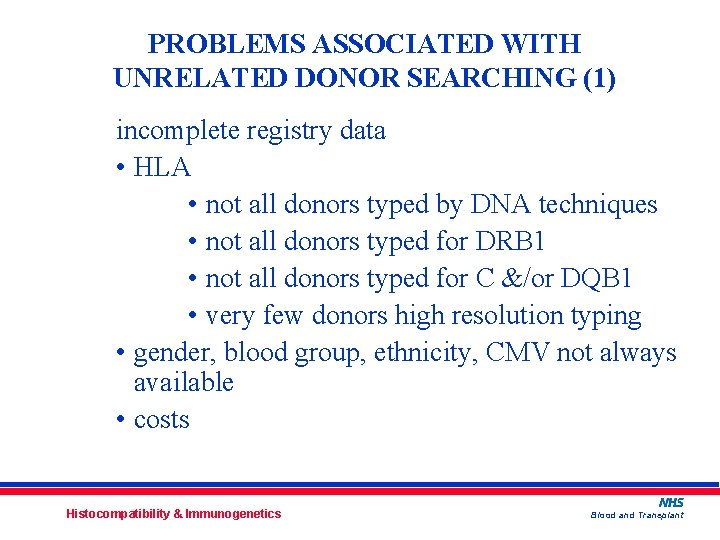 PROBLEMS ASSOCIATED WITH UNRELATED DONOR SEARCHING (1)

incomplete registry data

• HLA

• not all donors typed by DNA techniques

• not all donors typed for DRB1

• not all donors typed for C &/or DQB1

• very few donors high resolution typing

• gender, blood group, ethnicity, CMV not always available

• costs

Histocompatibility & Immunogenetics

NHS
Blood and Transplant